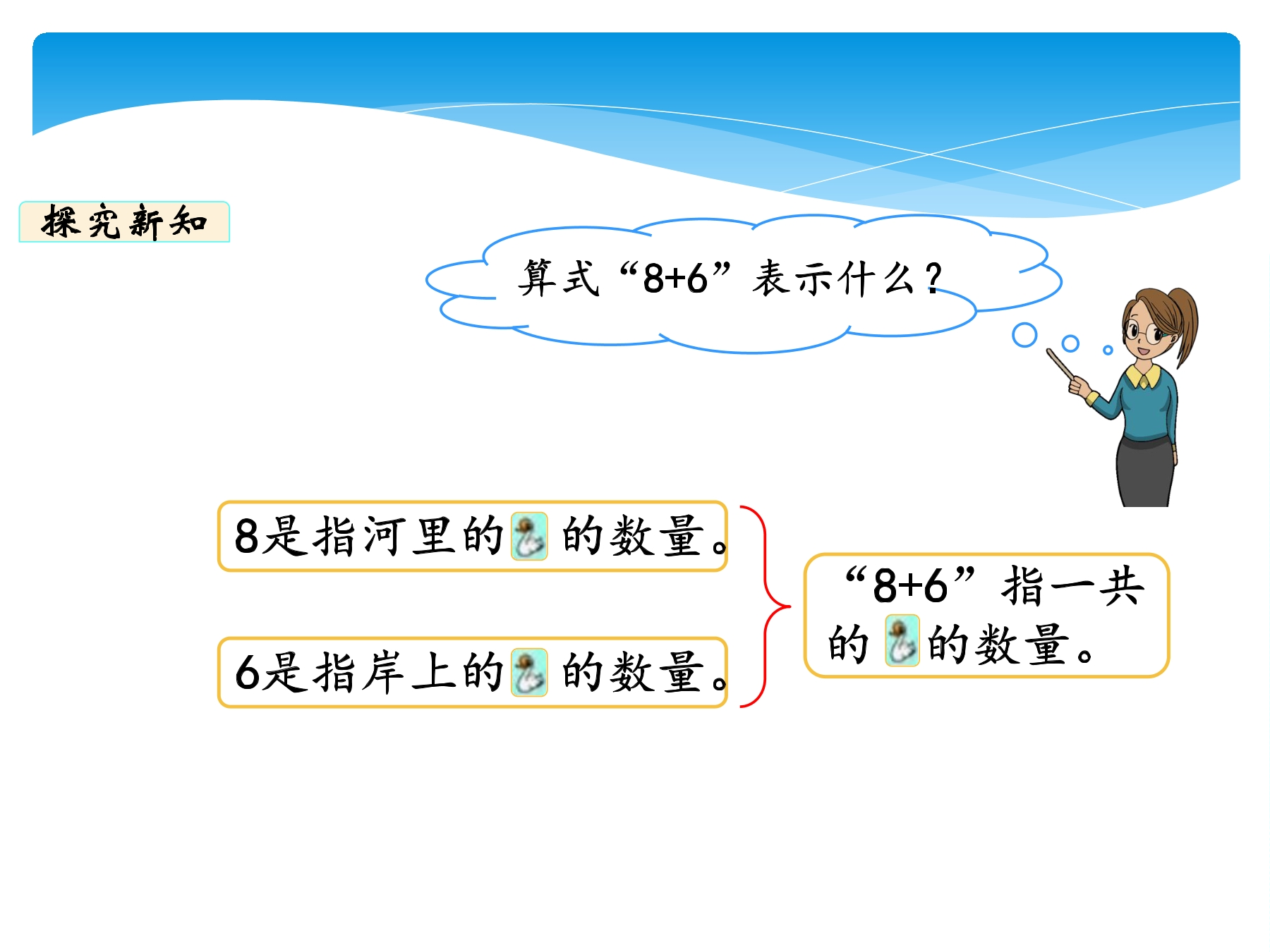 探究新知

算式“8+6”表示什么？

8是指河里的 的数量。

6是指岸上的 的数量。

“8+6”指一共的 的数量。